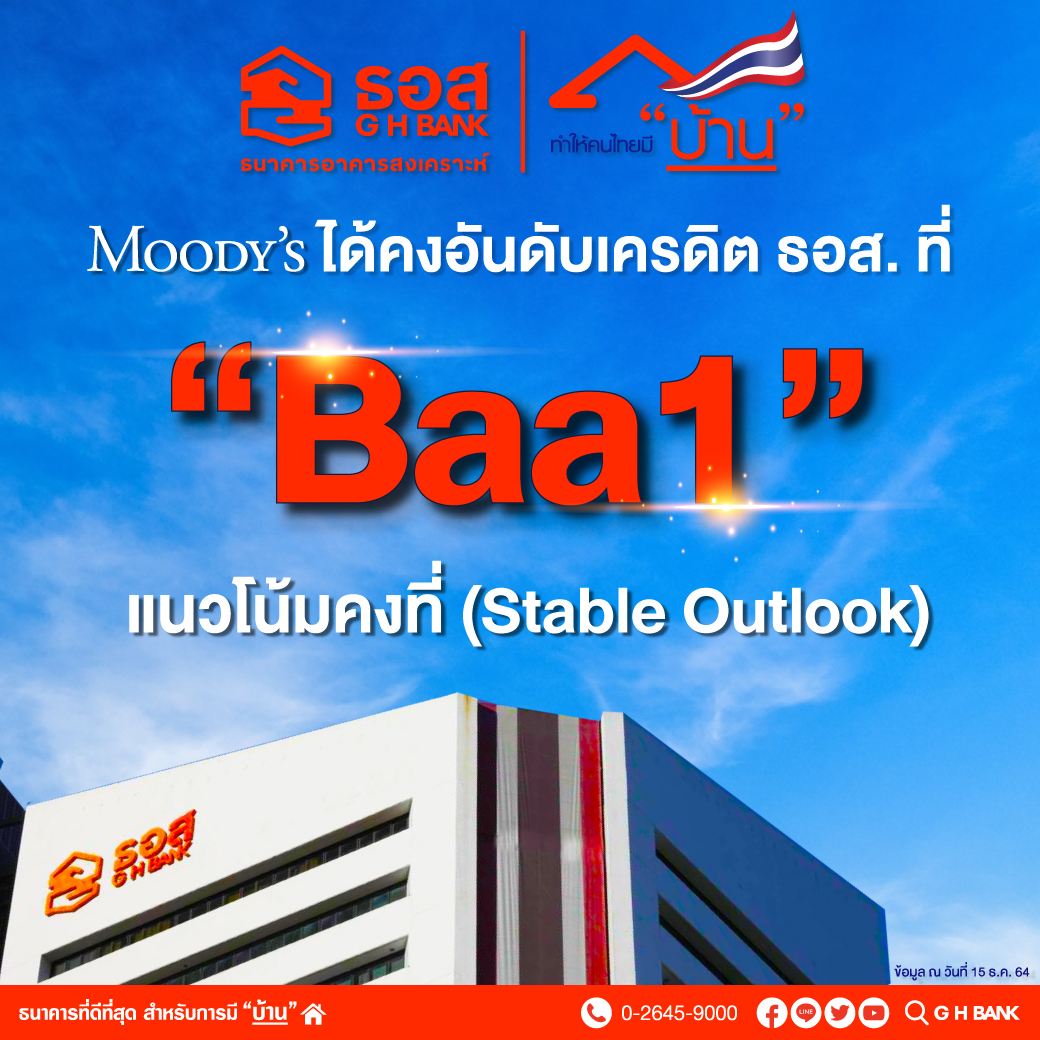 ธอส
G H BANK
ธนาคารอาคารสงเคราะห์

ทำให้คนไทยมี "บ้าน"

MOODY'S ได้คงอันดับเครดิต ธอส. ที่

"Baa1"

แนวโน้มคงที่ (Stable Outlook)

ธอส
G H BANK

ข้อมูล ณ วันที่ 15 ธ.ค. 64

ธนาคารที่ดีที่สุด สำหรับการมี "บ้าน"

0-2645-9000

LINE

G H BANK